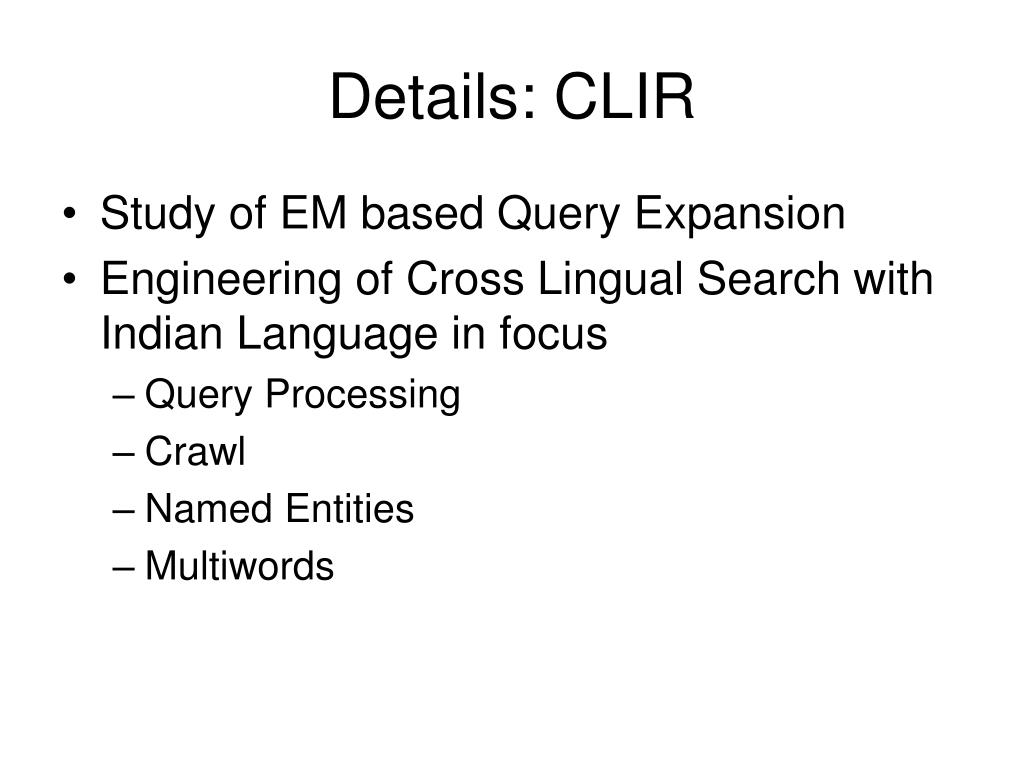 Details: CLIR

• Study of EM based Query Expansion
• Engineering of Cross Lingual Search with Indian Language in focus
– Query Processing
– Crawl
– Named Entities
– Multiwords